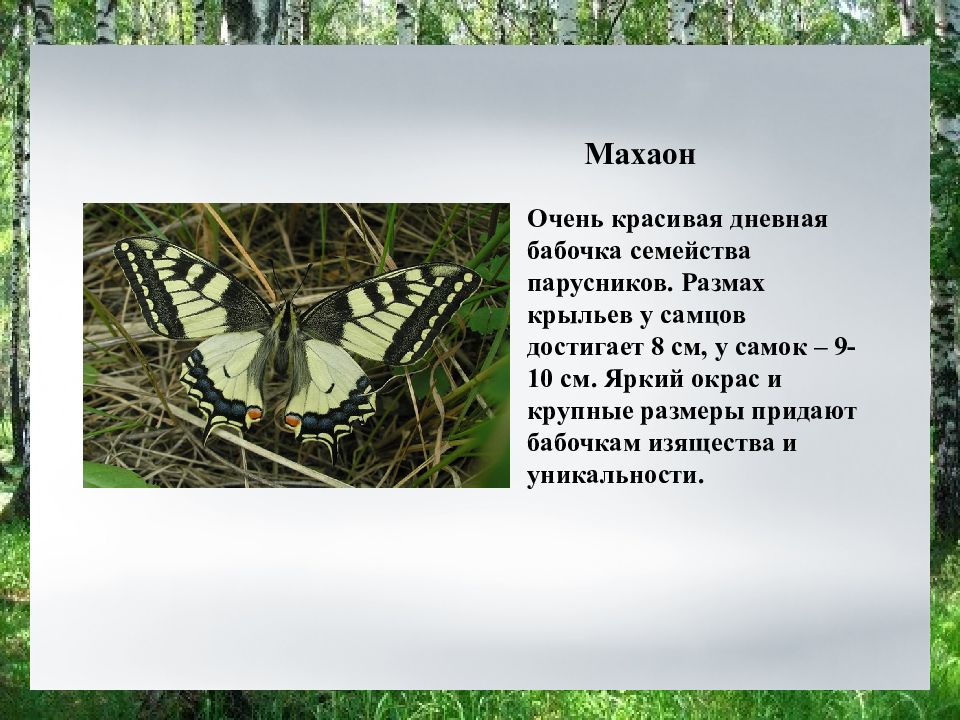 Махаон

Очень красивая дневная бабочка семейства парусников. Размах крыльев у самцов достигает 8 см, у самок – 9-10 см. Яркий окрас и крупные размеры придают бабочкам изящества и уникальности.